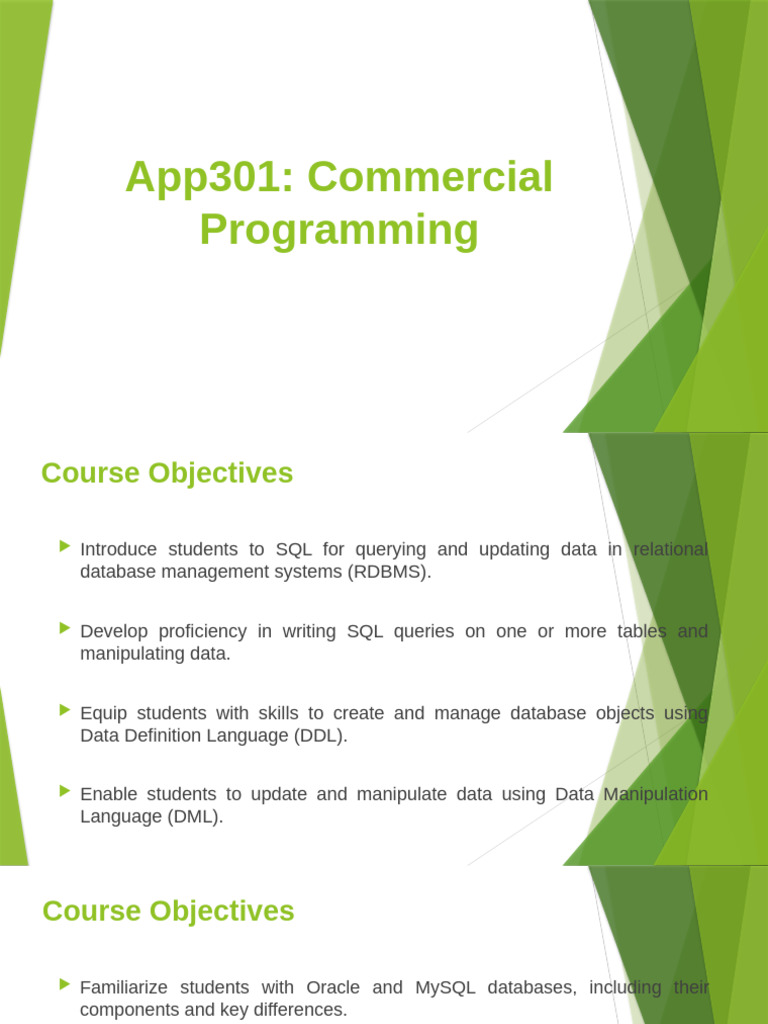 App301: Commercial Programming

Course Objectives

Introduce students to SQL for querying and updating data in relational database management systems (RDBMS).

Develop proficiency in writing SQL queries on one or more tables and manipulating data.

Equip students with skills to create and manage database objects using Data Definition Language (DDL).

Enable students to update and manipulate data using Data Manipulation Language (DML).

Course Objectives

Familiarize students with Oracle and MySQL databases, including their components and key differences.